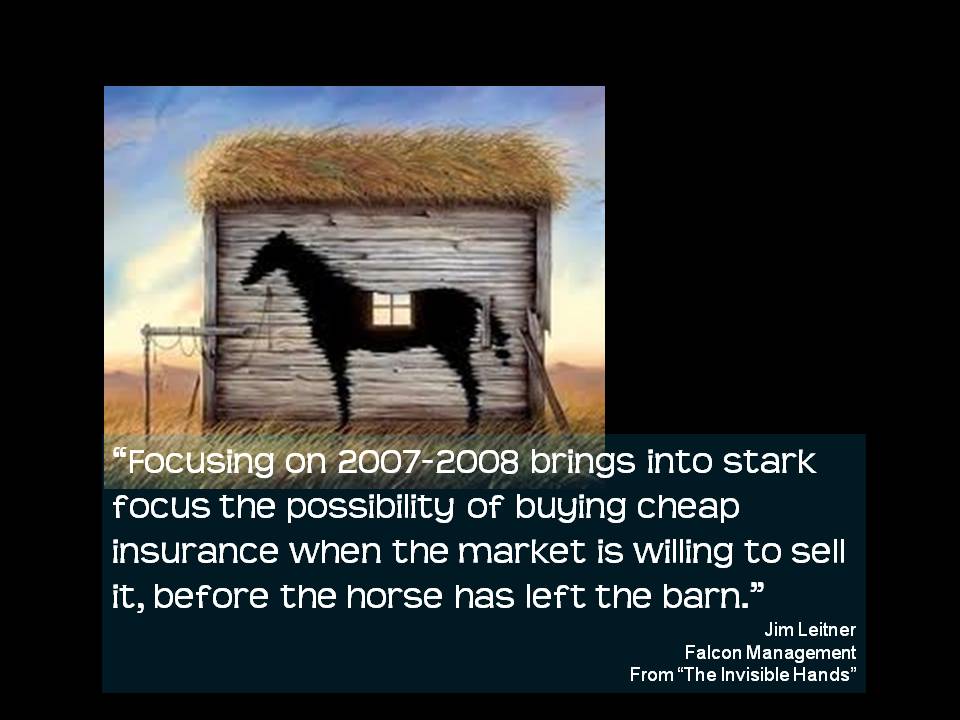 “Focusing on 2007-2008 brings into stark focus the possibility of buying cheap insurance when the market is willing to sell it, before the horse has left the barn.”

Jim Leitner
Falcon Management
From “The Invisible Hands”